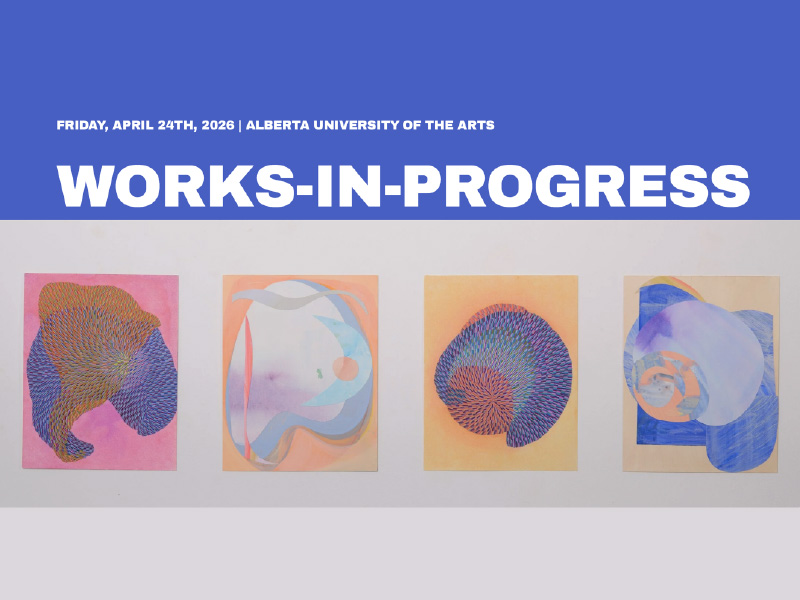 FRIDAY, APRIL 24TH, 2026 | ALBERTA UNIVERSITY OF THE ARTS

WORKS-IN-PROGRESS